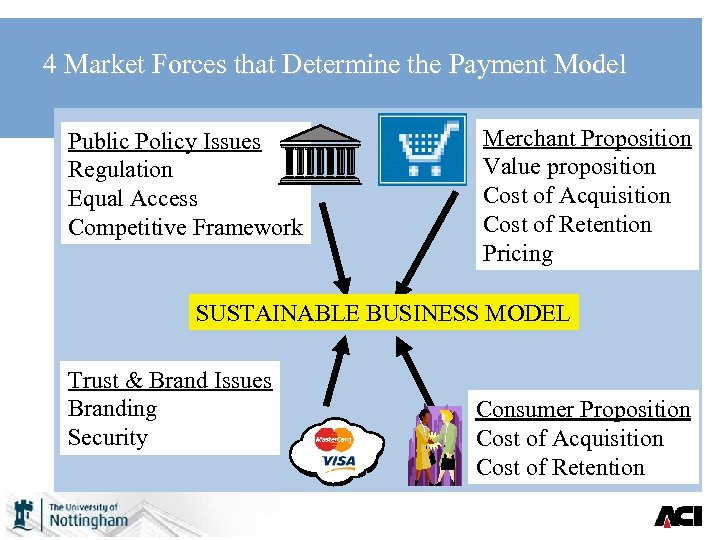 4 Market Forces that Determine the Payment Model

Public Policy Issues
Regulation
Equal Access
Competitive Framework

Merchant Proposition
Value proposition
Cost of Acquisition
Cost of Retention
Pricing

SUSTAINABLE BUSINESS MODEL

Trust & Brand Issues
Branding
Security

MasterCard
VISA

Consumer Proposition
Cost of Acquisition
Cost of Retention

The University of
Nottingham

ACI